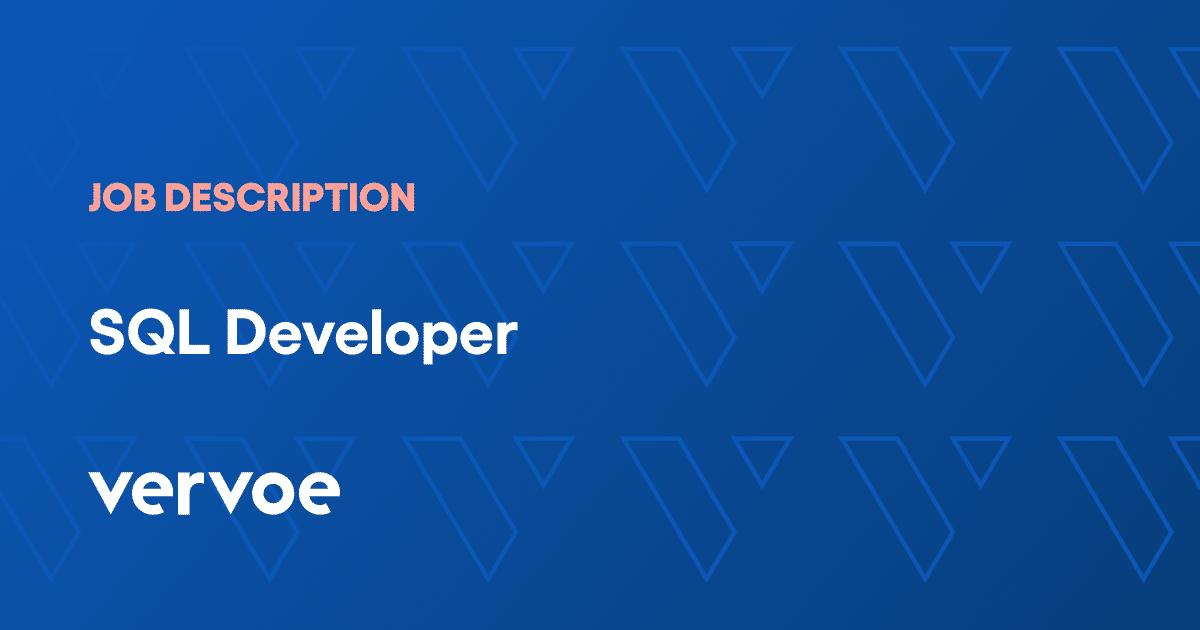 JOB DESCRIPTION

SQL Developer

vervoe